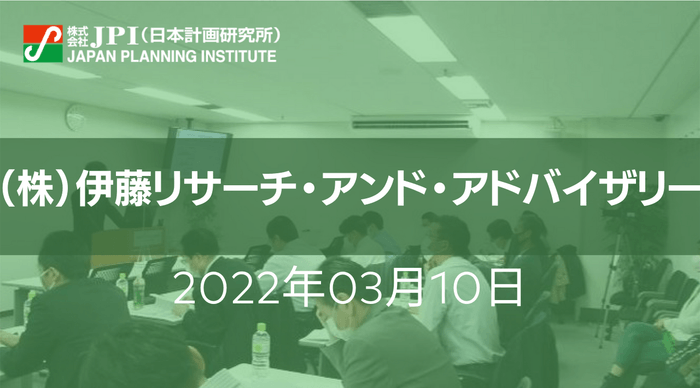 株式会社 JPI（日本計画研究所）
JAPAN PLANNING INSTITUTE

（株）伊藤リサーチ・アンド・アドバイザリー

2022年03月10日